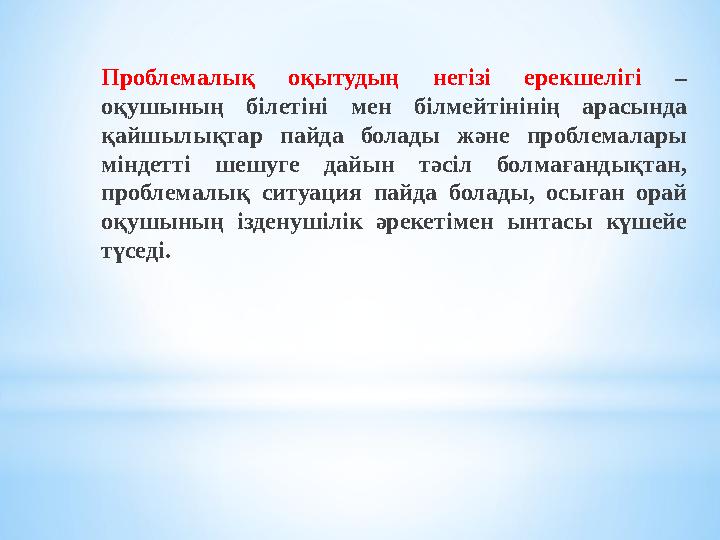 Проблемалық оқытудың негізі ерекшелігі – оқушының білетіні мен білмейтінінің арасында қайшылықтар пайда болады және проблемалары міндетті шешуге дайын тәсіл болмағандықтан, проблемалық ситуация пайда болады, осыған орай оқушының ізденушілік әрекетімен ынтасы күшейе түседі.